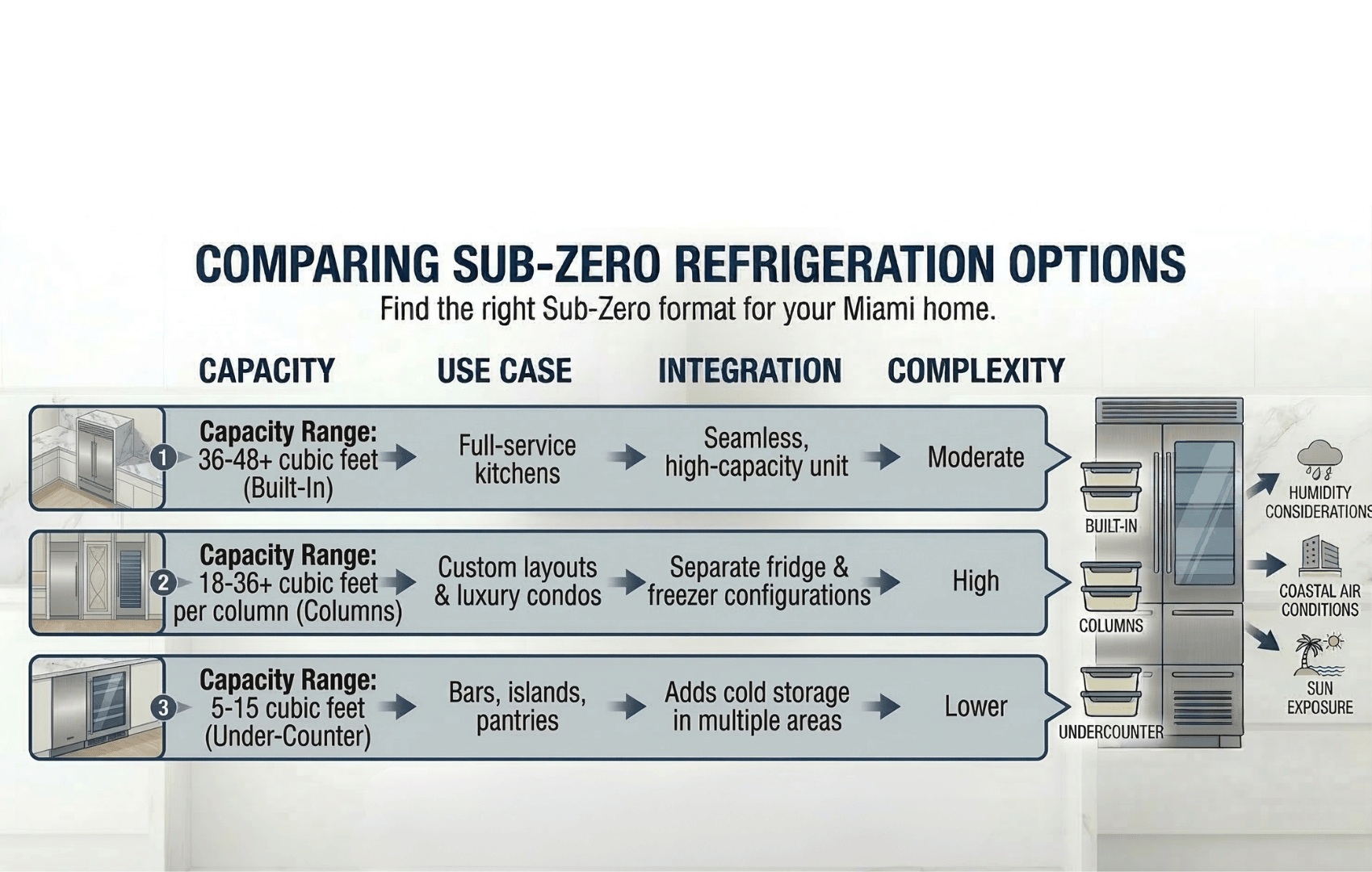 COMPARING SUB-ZERO REFRIGERATION OPTIONS

Find the right Sub-Zero format for your Miami home.

| | CAPACITY | USE CASE | INTEGRATION | COMPLEXITY |
|---|---|---|---|---|
| 1 | Capacity Range: 36-48+ cubic feet (Built-In) | Full-service kitchens | Seamless, high-capacity unit | Moderate |
| 2 | Capacity Range: 18-36+ cubic feet per column (Columns) | Custom layouts & luxury condos | Separate fridge & freezer configurations | High |
| 3 | Capacity Range: 5-15 cubic feet (Under-Counter) | Bars, islands, pantries | Adds cold storage in multiple areas | Lower |

BUILT-IN

COLUMNS

UNDERCOUNTER

HUMIDITY CONSIDERATIONS

COASTAL AIR CONDITIONS

SUN EXPOSURE